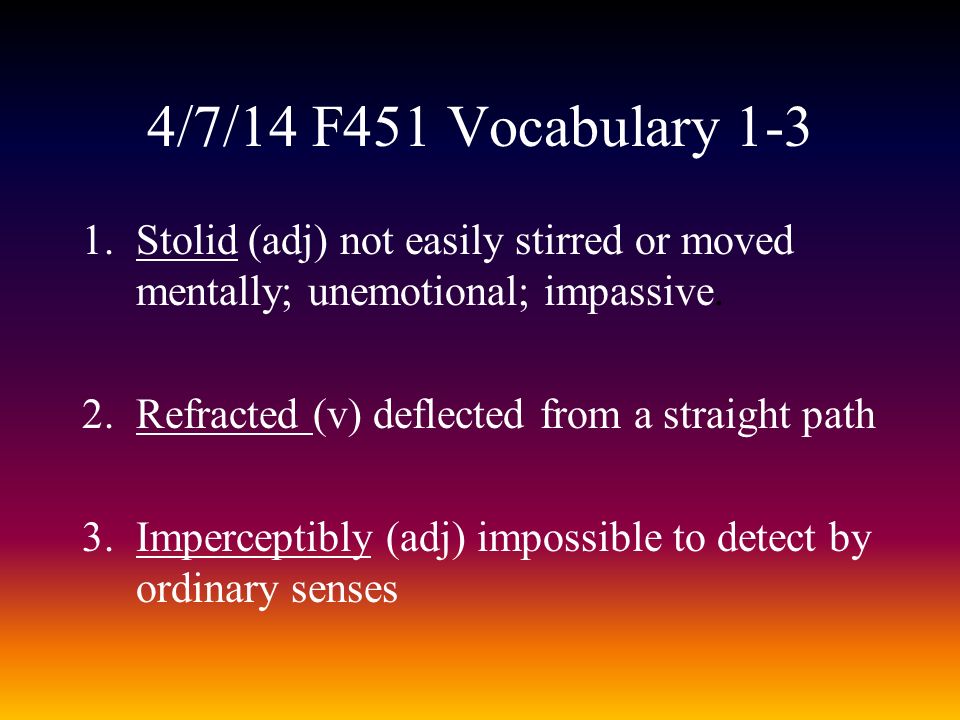 4/7/14 F451 Vocabulary 1-3

1. Stolid (adj) not easily stirred or moved mentally; unemotional; impassive.

2. Refracted (v) deflected from a straight path

3. Imperceptibly (adj) impossible to detect by ordinary senses